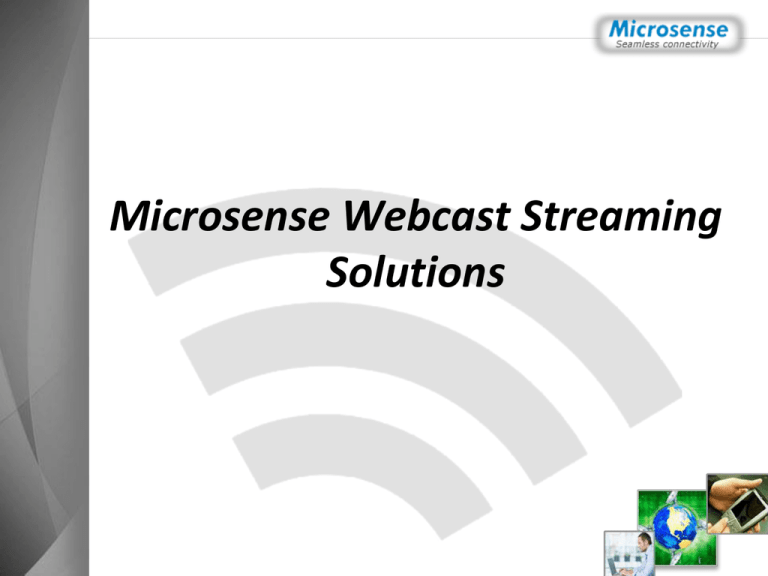 Microsense
Seamless connectivity

Microsense Webcast Streaming Solutions